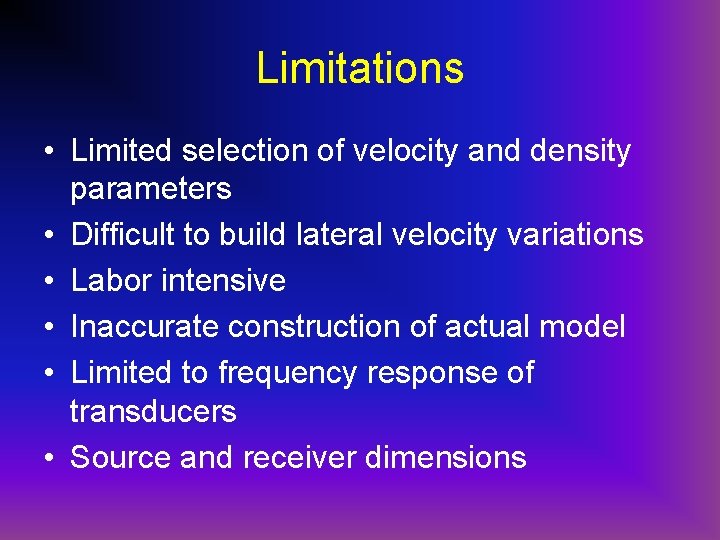 Limitations

• Limited selection of velocity and density parameters
• Difficult to build lateral velocity variations
• Labor intensive
• Inaccurate construction of actual model
• Limited to frequency response of transducers
• Source and receiver dimensions